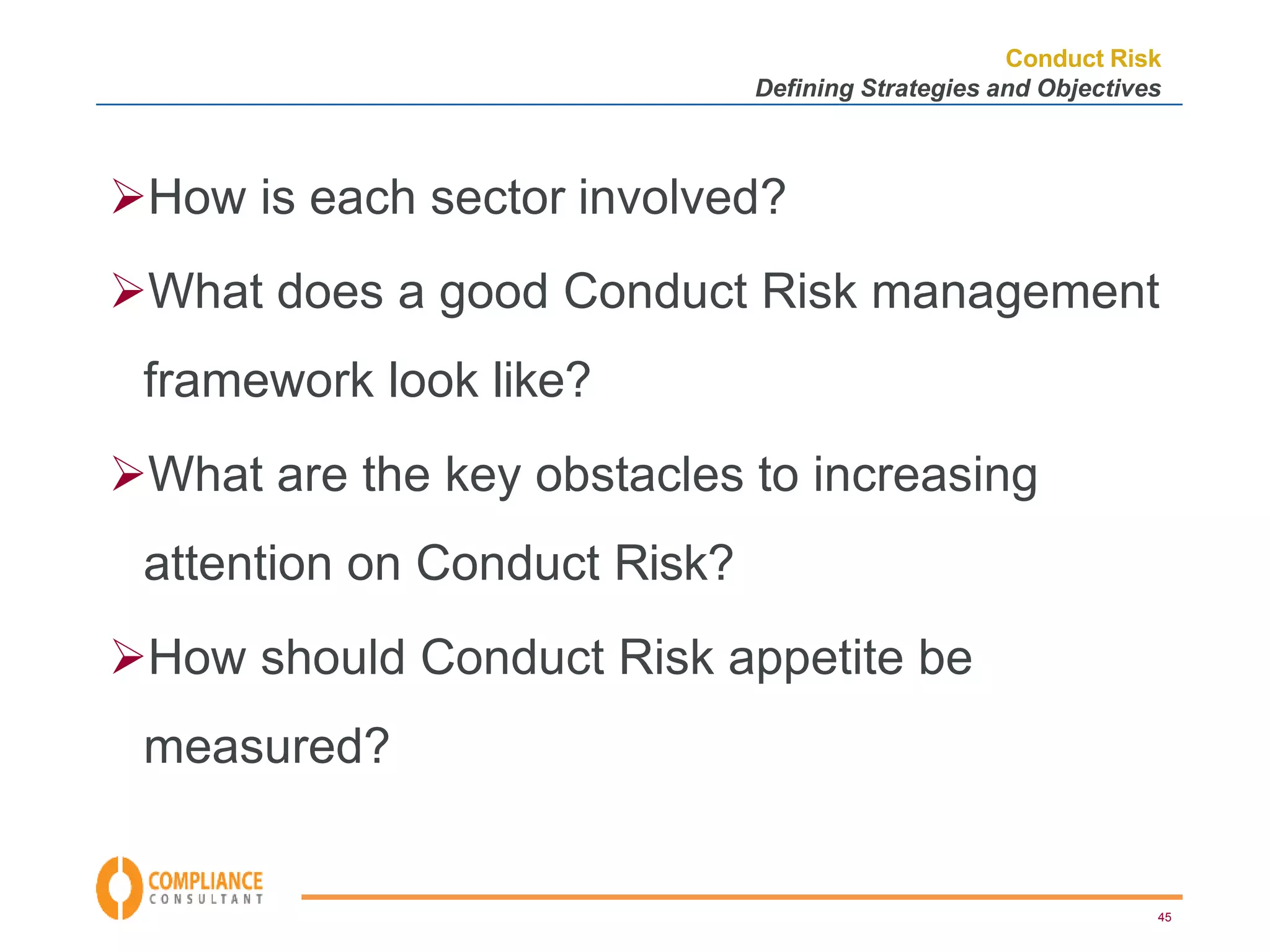 Conduct Risk
Defining Strategies and Objectives

➢How is each sector involved?

➢What does a good Conduct Risk management framework look like?

➢What are the key obstacles to increasing attention on Conduct Risk?

➢How should Conduct Risk appetite be measured?

COMPLIANCE
CONSULTANT

45